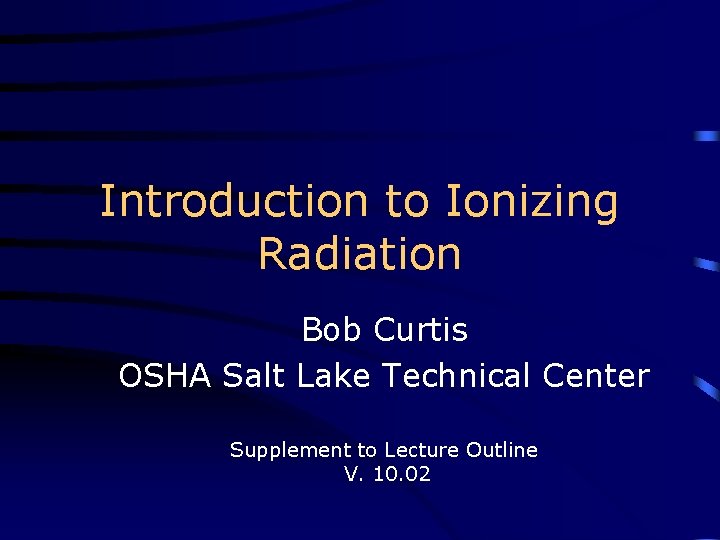 Introduction to Ionizing Radiation

Bob Curtis
OSHA Salt Lake Technical Center

Supplement to Lecture Outline
V. 10.02